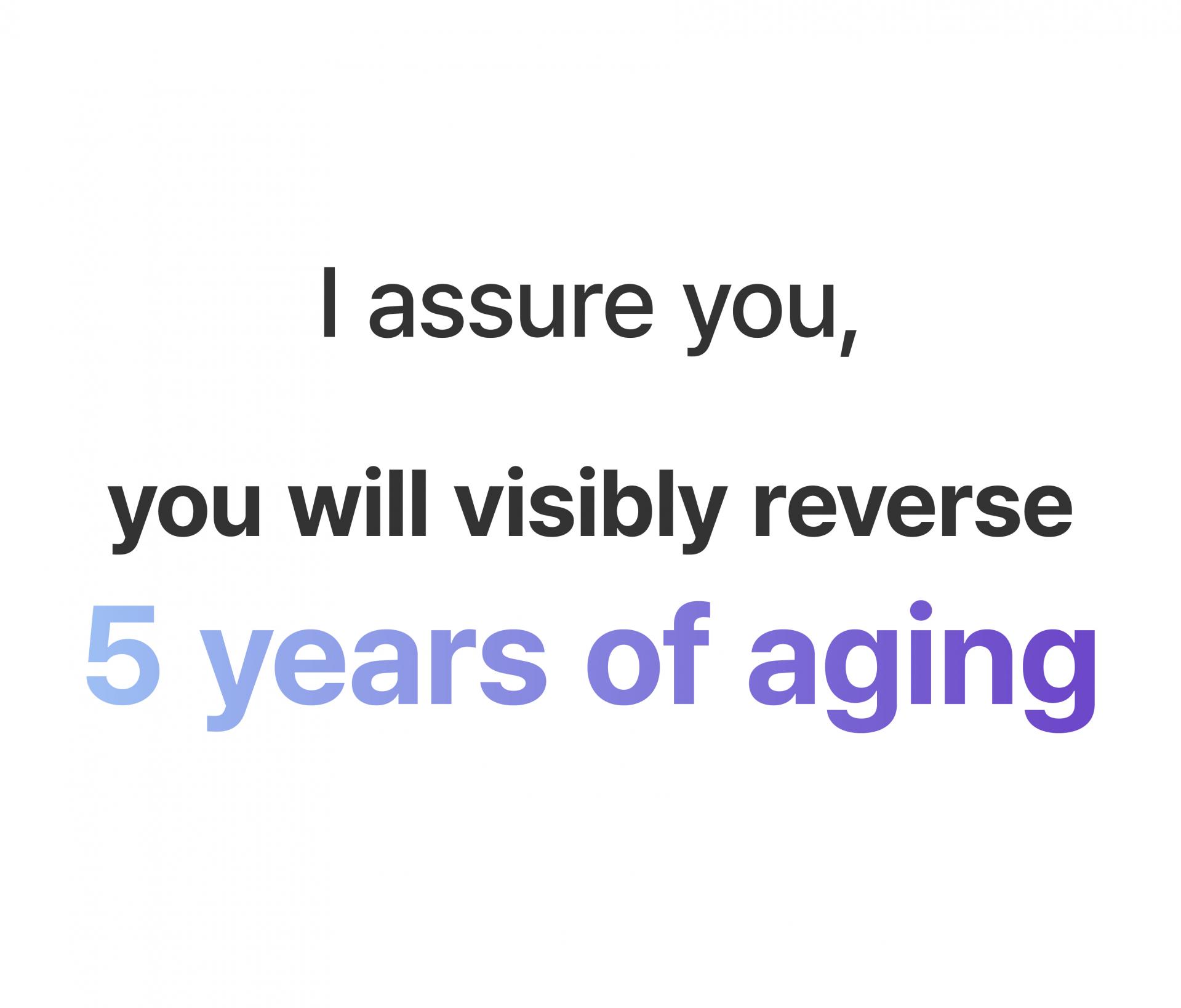 I assure you,

you will visibly reverse
5 years of aging